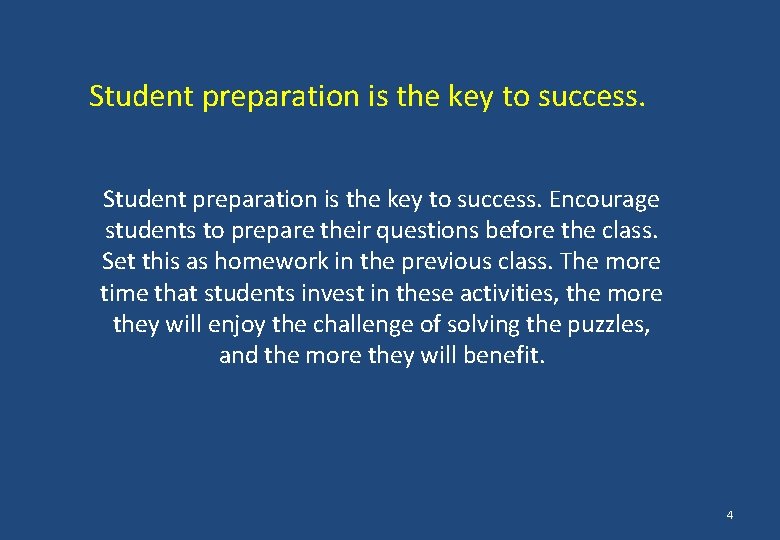 Student preparation is the key to success.

Student preparation is the key to success. Encourage students to prepare their questions before the class. Set this as homework in the previous class. The more time that students invest in these activities, the more they will enjoy the challenge of solving the puzzles, and the more they will benefit.

4